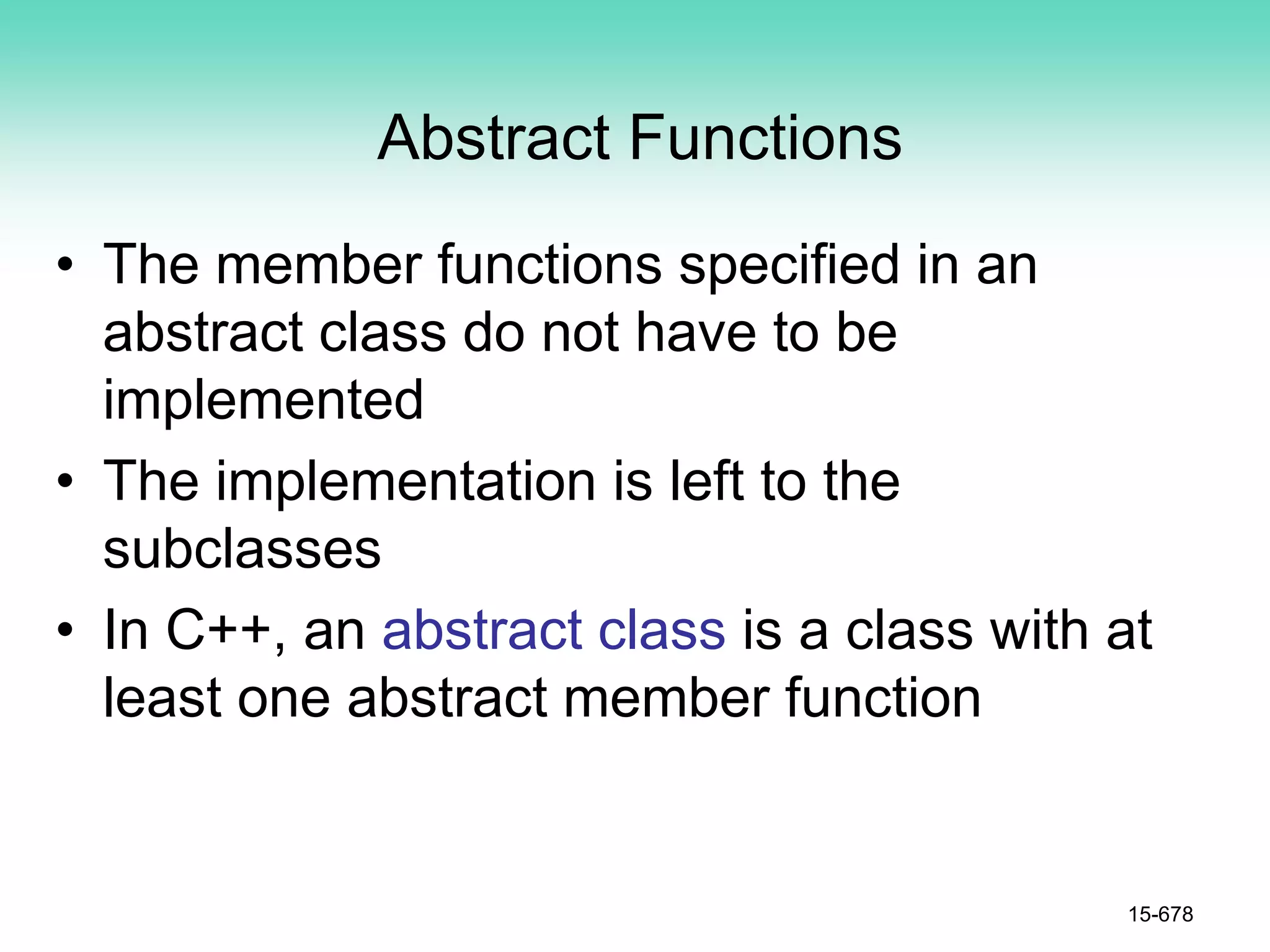 Abstract Functions

• The member functions specified in an abstract class do not have to be implemented

• The implementation is left to the subclasses

• In C++, an abstract class is a class with at least one abstract member function

15-678